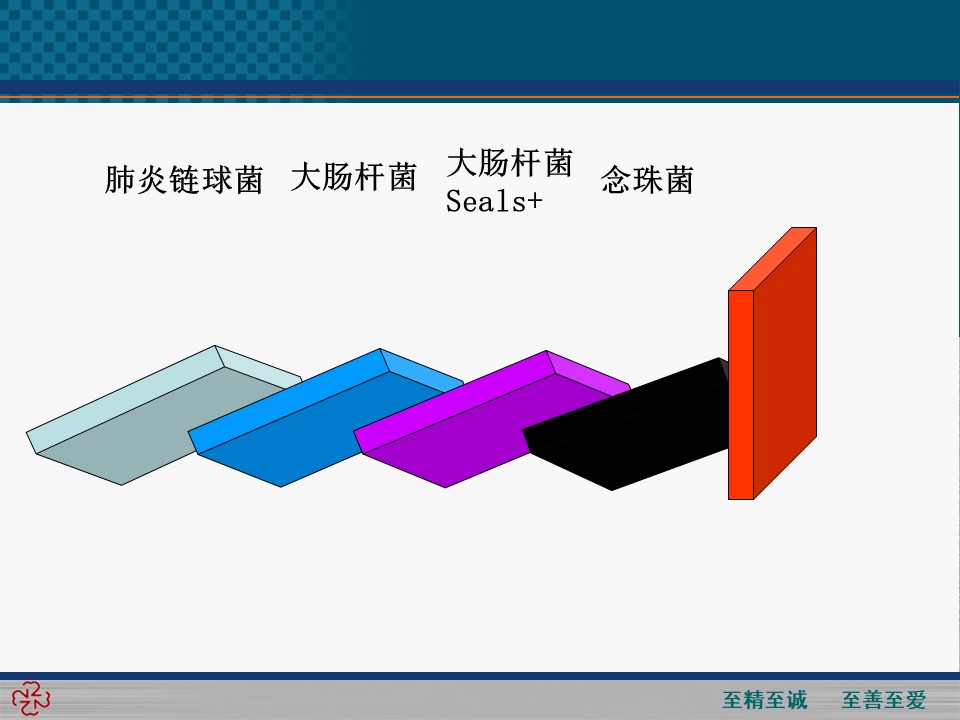 肺炎链球菌　大肠杆菌　大肠杆菌 Seals+　念珠菌

至精至诚　至善至爱